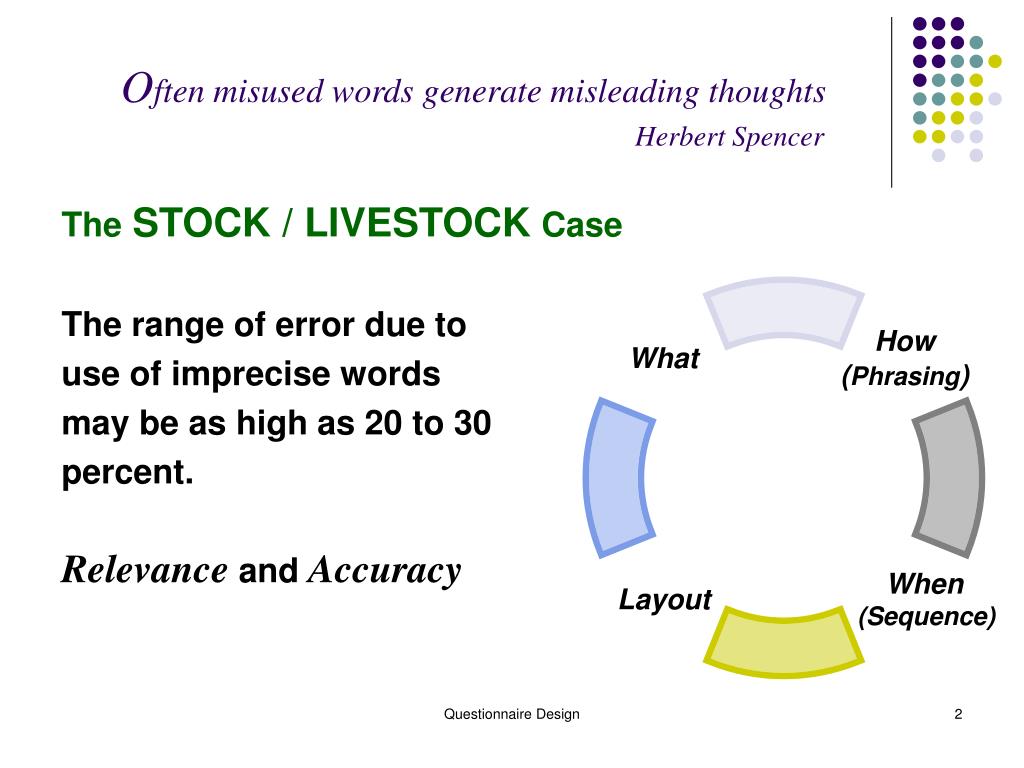 Often misused words generate misleading thoughts
Herbert Spencer

The STOCK / LIVESTOCK Case

The range of error due to use of imprecise words may be as high as 20 to 30 percent.

Relevance and Accuracy

What

How
(Phrasing)

When
(Sequence)

Layout

Questionnaire Design

2